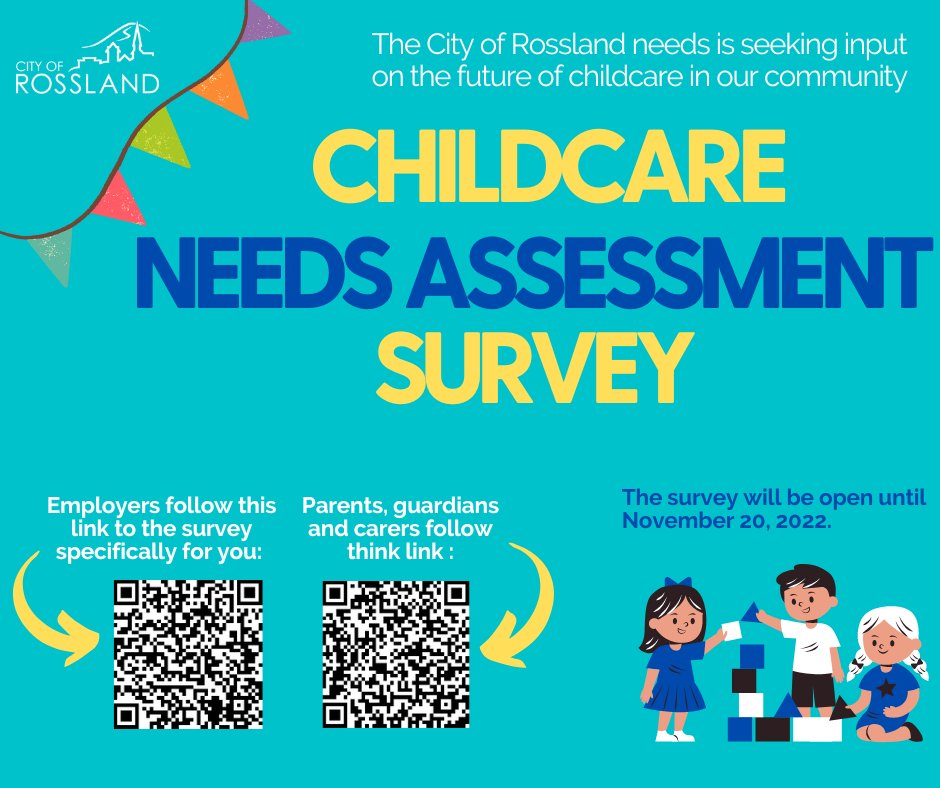 CITY OF
ROSSLAND

The City of Rossland needs is seeking input on the future of childcare in our community

CHILDCARE
NEEDS ASSESSMENT
SURVEY

Employers follow this link to the survey specifically for you:

Parents, guardians and carers follow think link :

The survey will be open until November 20, 2022.